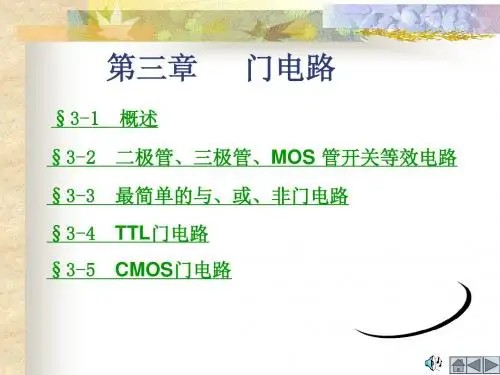 第三章　门电路

§3-1　概述

§3-2　二极管、三极管、MOS 管开关等效电路

§3-3　最简单的与、或、非门电路

§3-4　TTL门电路

§3-5　CMOS门电路